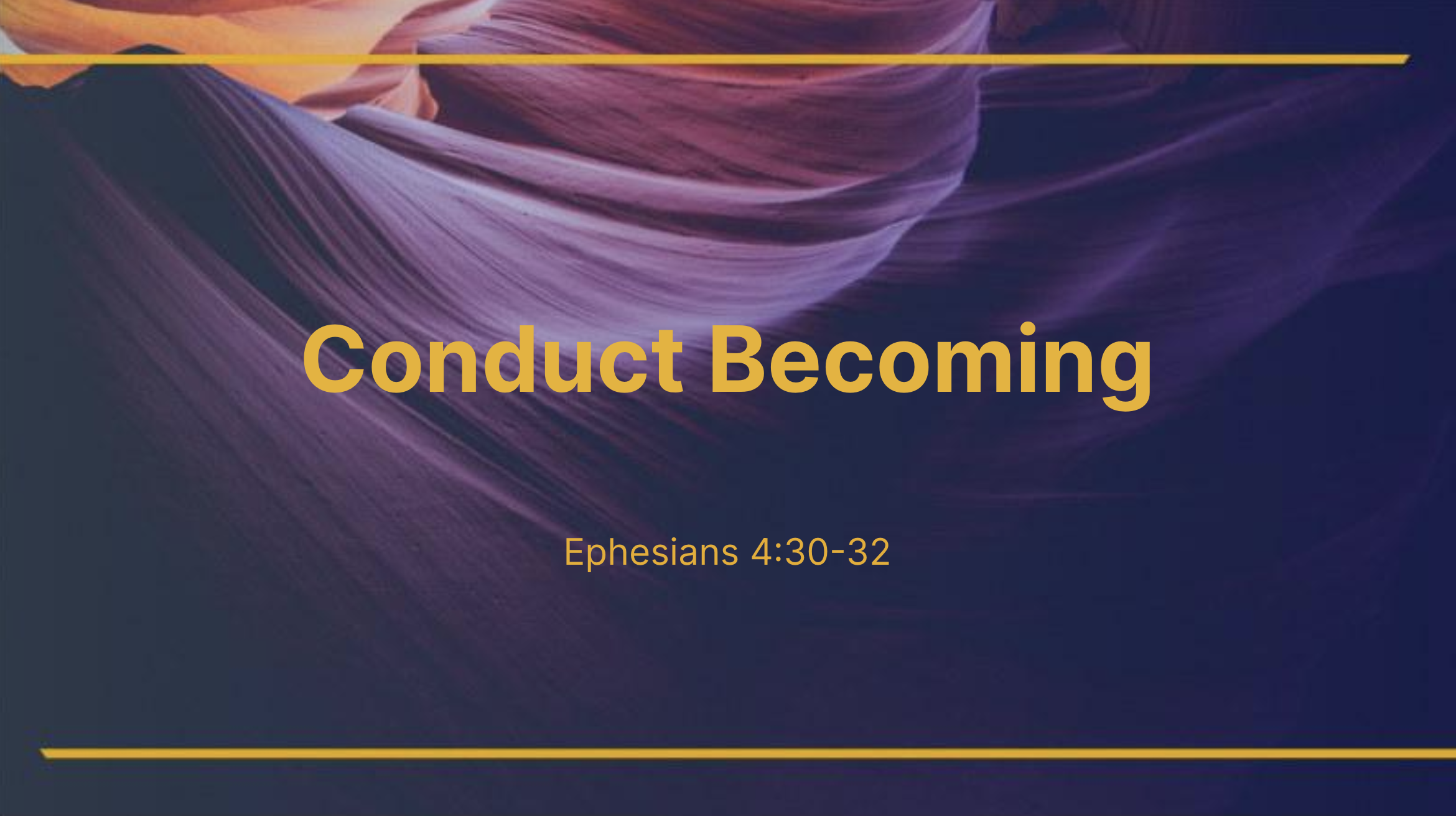 Conduct Becoming

Ephesians 4:30-32